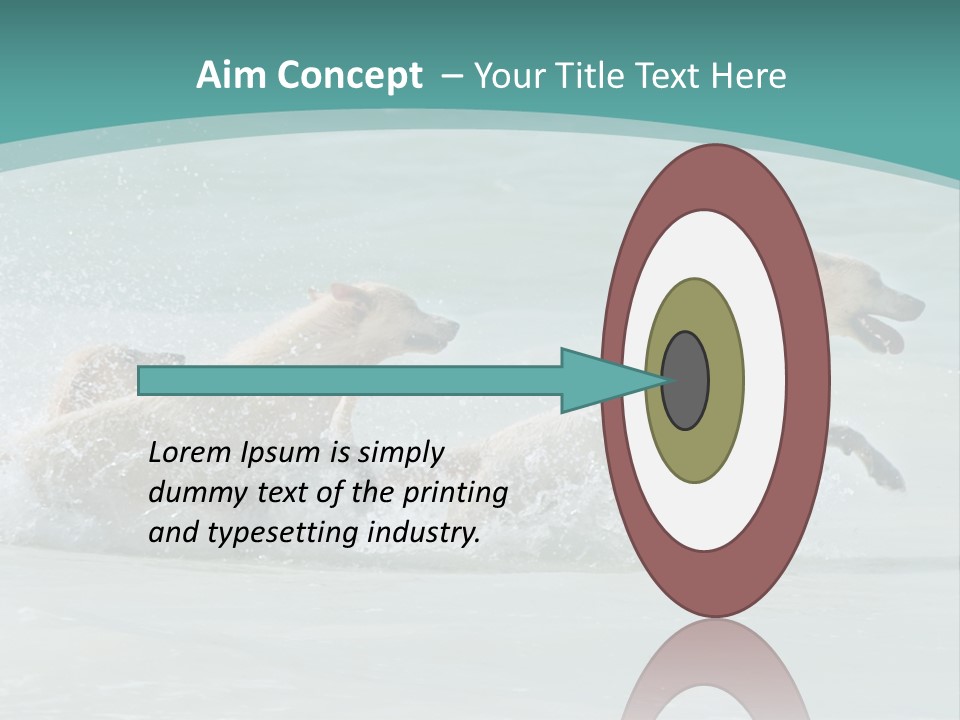 Aim Concept – Your Title Text Here

Lorem Ipsum is simply dummy text of the printing and typesetting industry.